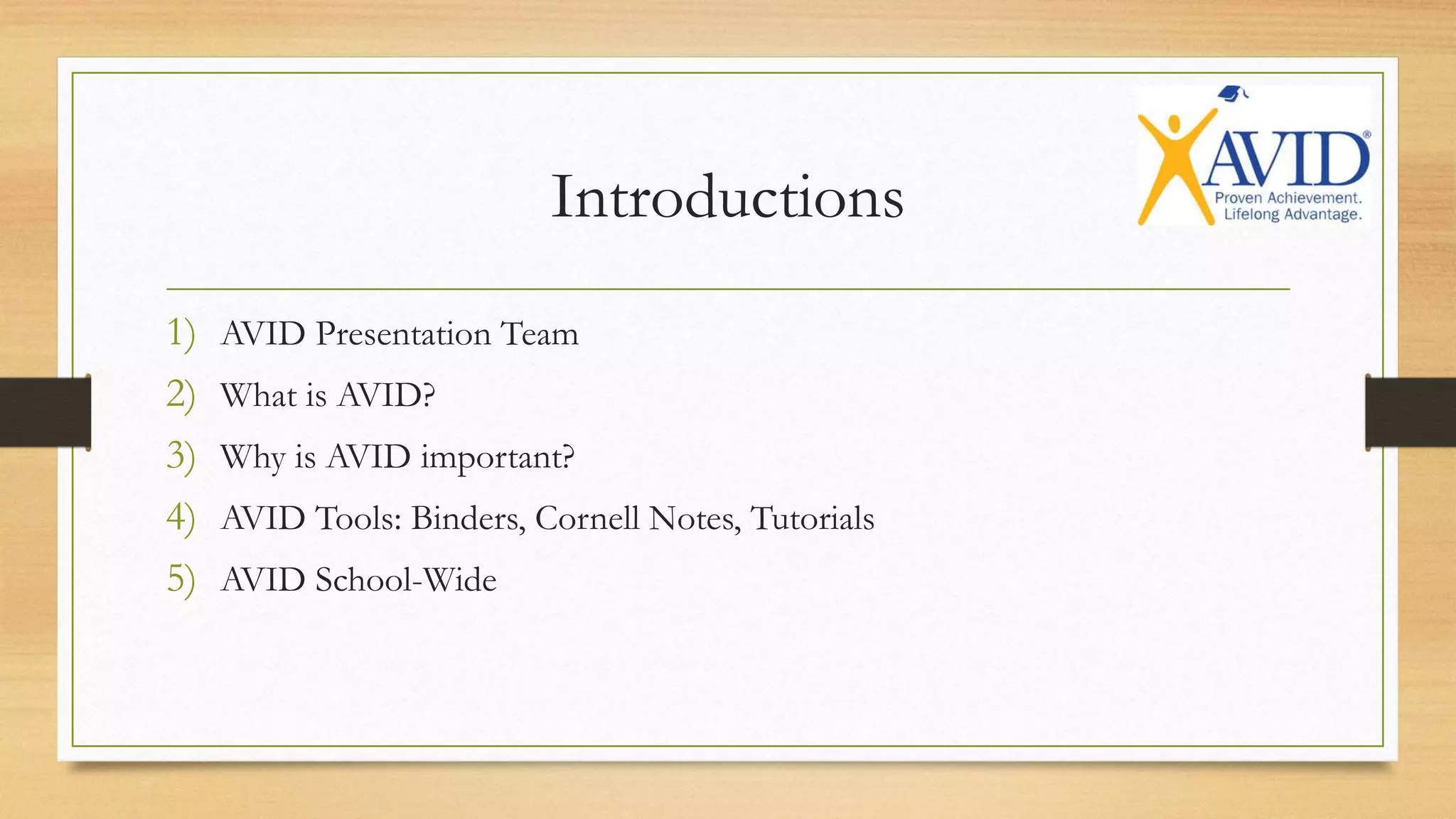 Introductions

AVID®
Proven Achievement.
Lifelong Advantage.

1) AVID Presentation Team
2) What is AVID?
3) Why is AVID important?
4) AVID Tools: Binders, Cornell Notes, Tutorials
5) AVID School-Wide